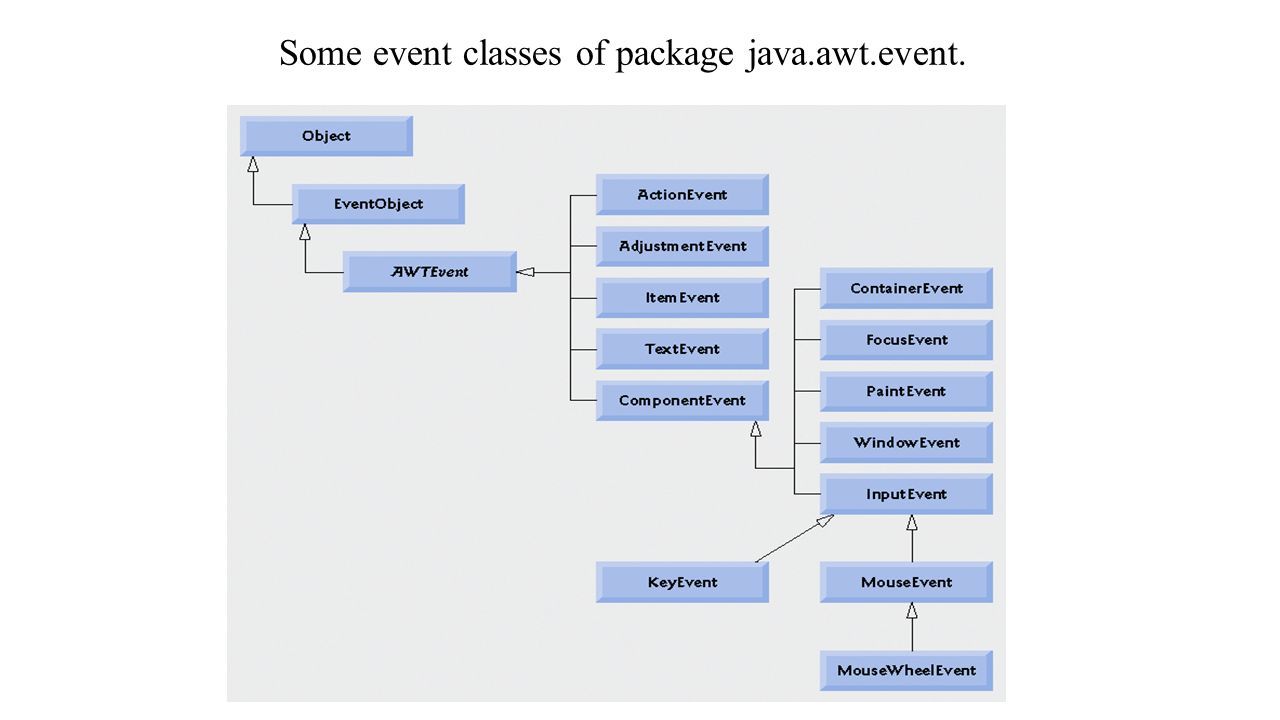 Some event classes of package java.awt.event.

Object

EventObject

AWTEvent

ActionEvent

AdjustmentEvent

ItemEvent

TextEvent

ComponentEvent

ContainerEvent

FocusEvent

PaintEvent

WindowEvent

InputEvent

KeyEvent

MouseEvent

MouseWheelEvent